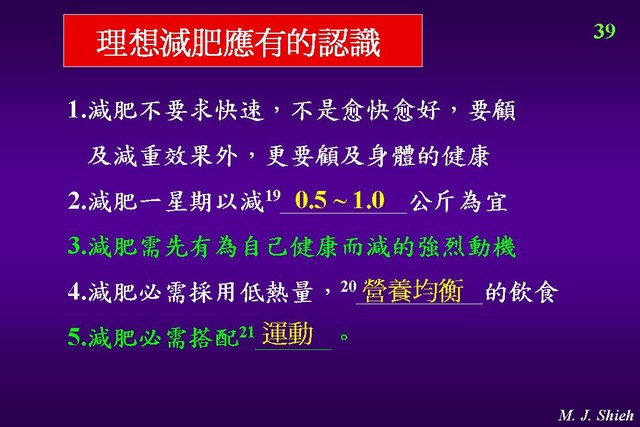 理想減肥應有的認識

39

1.減肥不要求快速，不是愈快愈好，要顧及減重效果外，更要顧及身體的健康

2.減肥一星期以減$^{19}$ 0.5 ~ 1.0 公斤為宜

3.減肥需先有為自己健康而減的強烈動機

4.減肥必需採用低熱量，$^{20}$ 營養均衡 的飲食

5.減肥必需搭配$^{21}$ 運動 。

M. J. Shieh